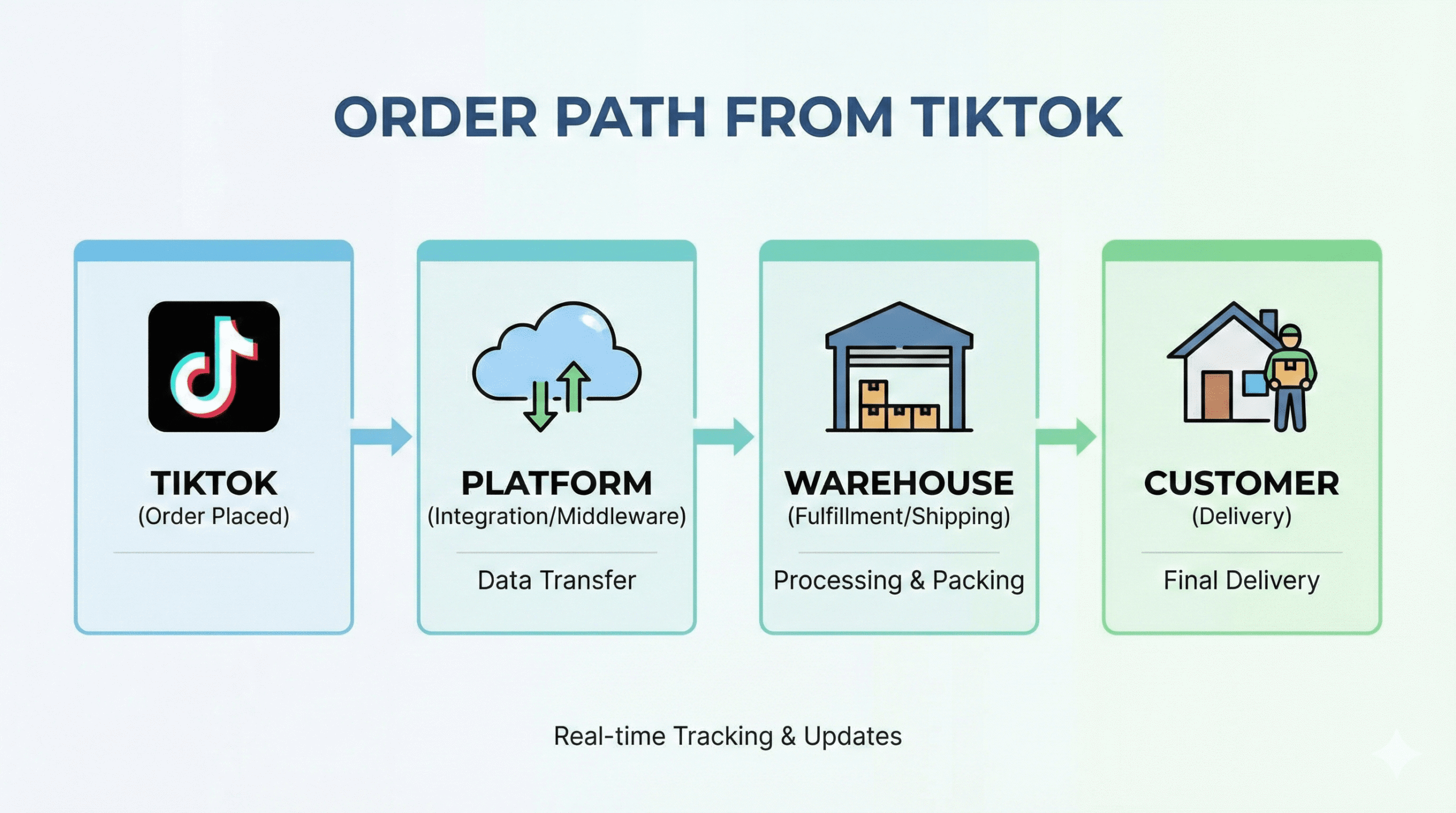 ORDER PATH FROM TIKTOK

TIKTOK
(Order Placed)

PLATFORM
(Integration/Middleware)

Data Transfer

WAREHOUSE
(Fulfillment/Shipping)

Processing & Packing

CUSTOMER
(Delivery)

Final Delivery

Real-time Tracking & Updates